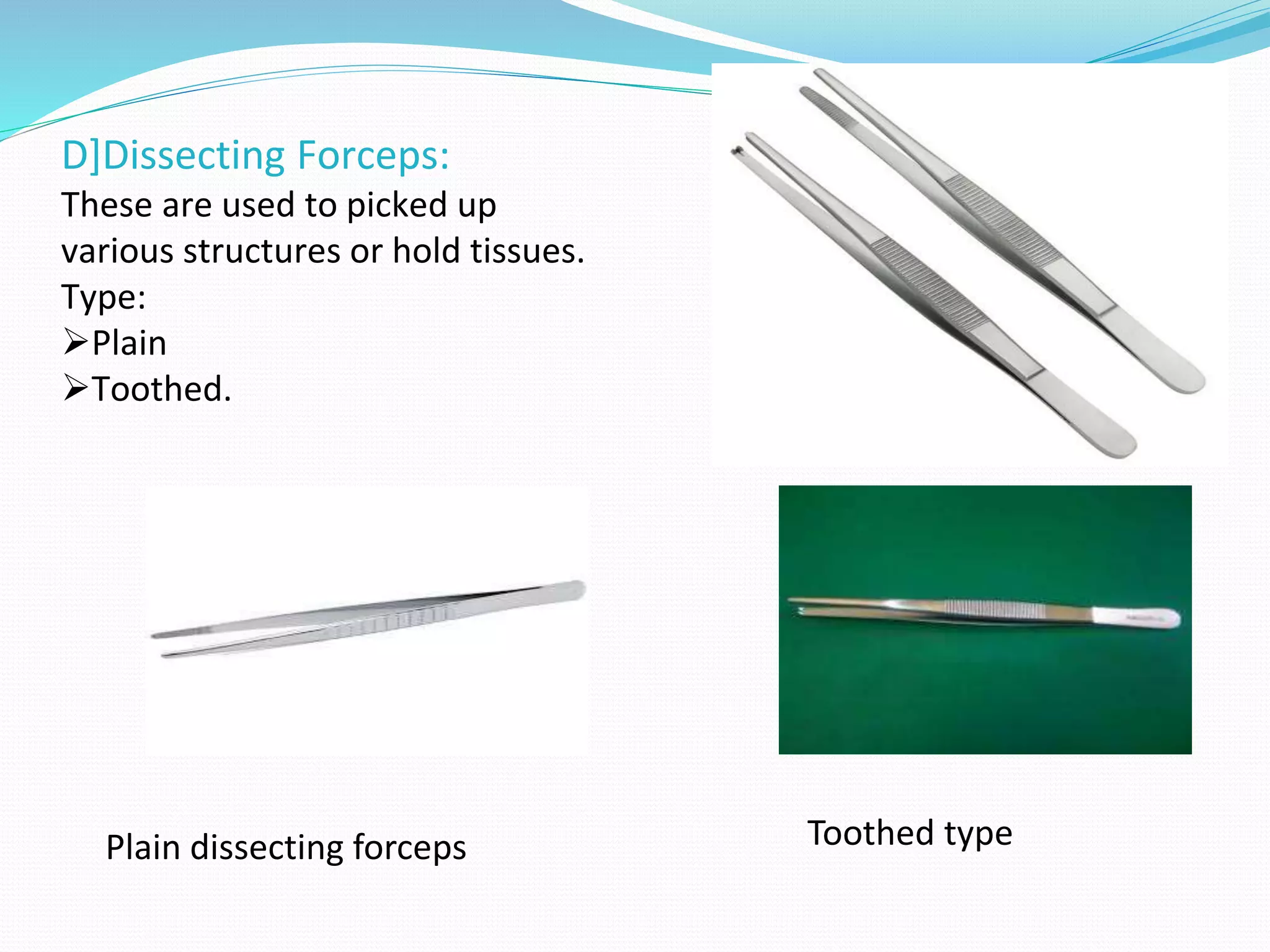 D]Dissecting Forceps:

These are used to picked up various structures or hold tissues.

Type:

➢Plain

➢Toothed.

Plain dissecting forceps

Toothed type